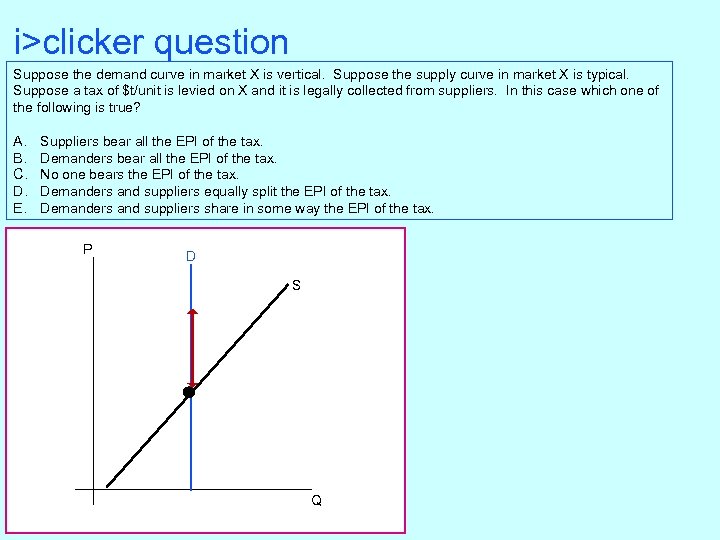 i>clicker question

Suppose the demand curve in market X is vertical. Suppose the supply curve in market X is typical. Suppose a tax of \$t/unit is levied on X and it is legally collected from suppliers. In this case which one of the following is true?

A. Suppliers bear all the EPI of the tax.
B. Demanders bear all the EPI of the tax.
C. No one bears the EPI of the tax.
D. Demanders and suppliers equally split the EPI of the tax.
E. Demanders and suppliers share in some way the EPI of the tax.

P
D
S
Q